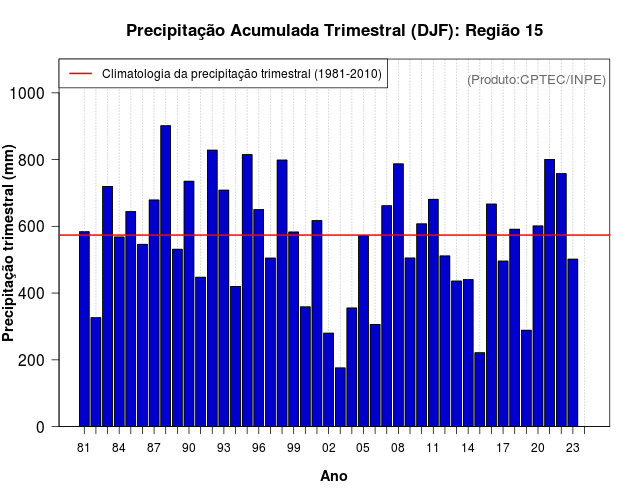 Precipitação Acumulada Trimestral (DJF): Região 15

Climatologia da precipitação trimestral (1981-2010)

(Produto:CPTEC/INPE)

Precipitação trimestral (mm)

1000
800
600
400
200
0

81 84 87 90 93 96 99 02 05 08 11 14 17 20 23

Ano